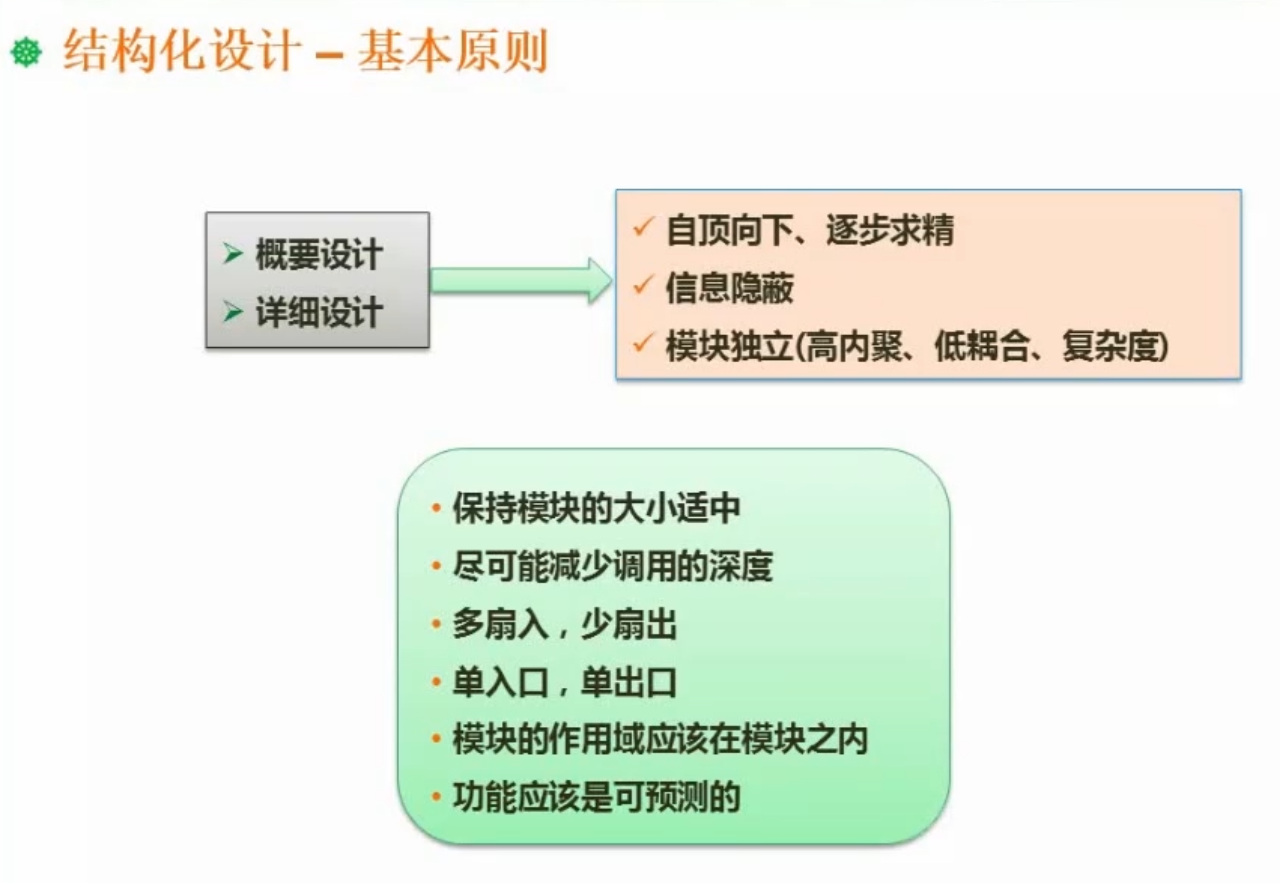 结构化设计 – 基本原则

➢ 概要设计
➢ 详细设计

✓ 自顶向下、逐步求精
✓ 信息隐蔽
✓ 模块独立(高内聚、低耦合、复杂度)

• 保持模块的大小适中
• 尽可能减少调用的深度
• 多扇入，少扇出
• 单入口，单出口
• 模块的作用域应该在模块之内
• 功能应该是可预测的